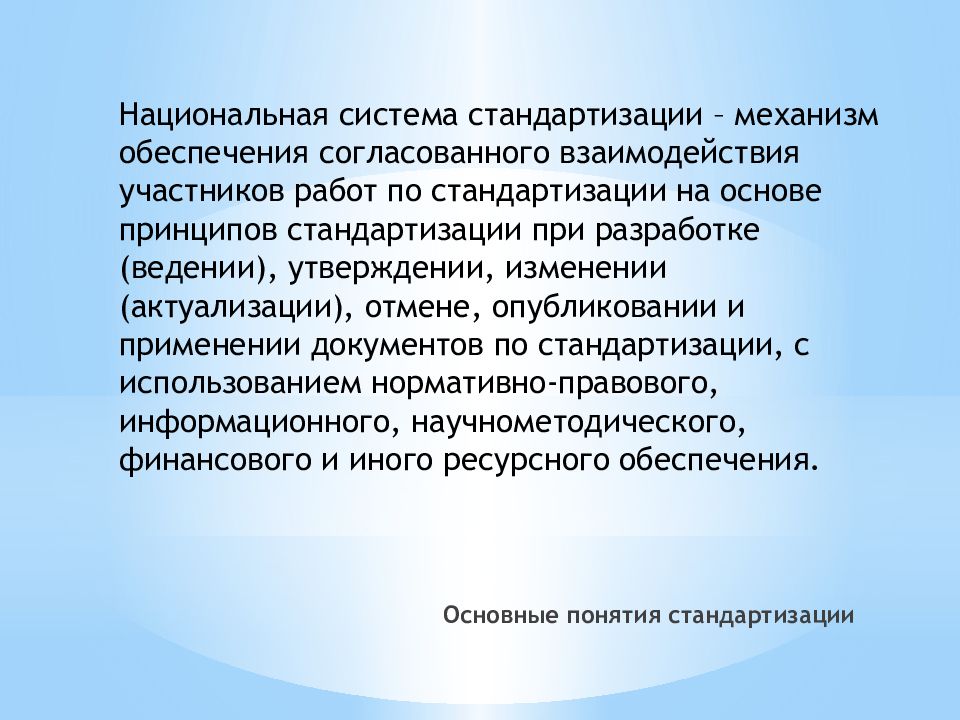 Национальная система стандартизации – механизм обеспечения согласованного взаимодействия участников работ по стандартизации на основе принципов стандартизации при разработке (ведении), утверждении, изменении (актуализации), отмене, опубликовании и применении документов по стандартизации, с использованием нормативно-правового, информационного, научнометодического, финансового и иного ресурсного обеспечения.

Основные понятия стандартизации